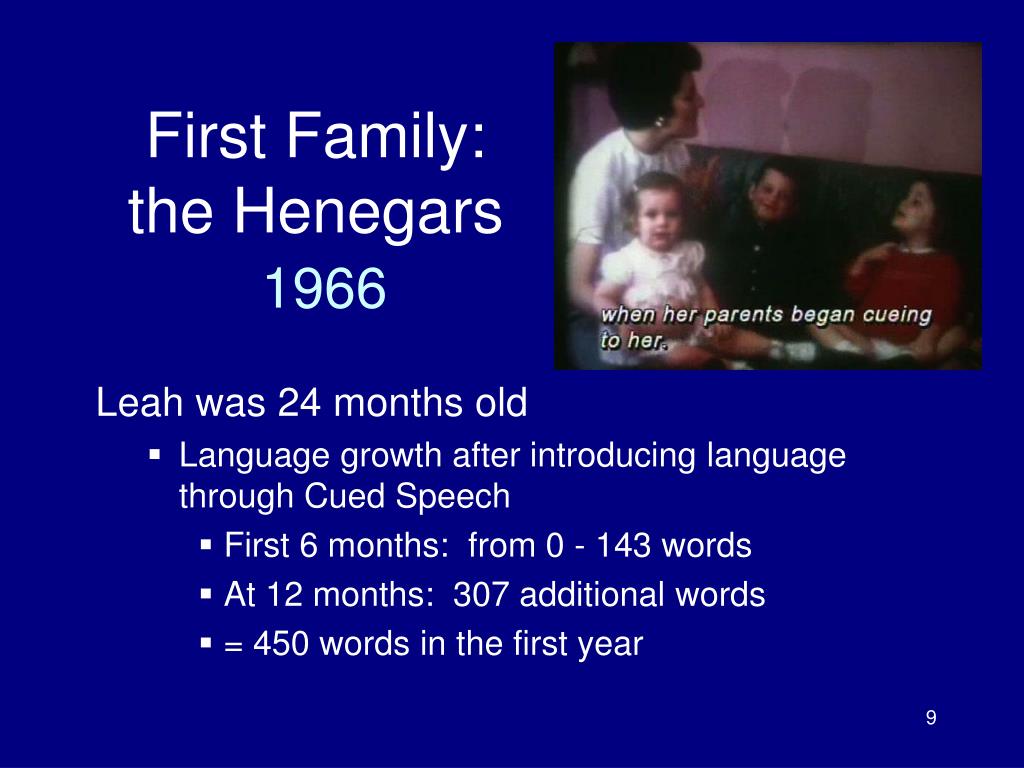 First Family: the Henegars
1966

when her parents began cueing to her.

Leah was 24 months old
▪ Language growth after introducing language through Cued Speech
▪ First 6 months: from 0 - 143 words
▪ At 12 months: 307 additional words
▪ = 450 words in the first year

9